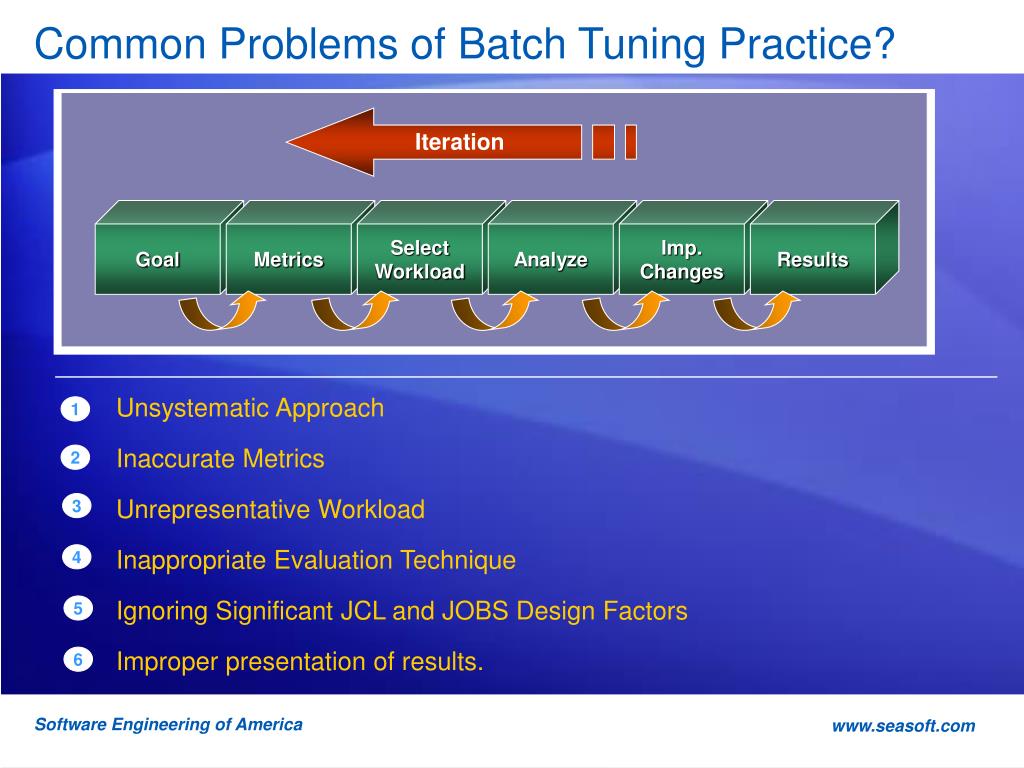 Common Problems of Batch Tuning Practice?

Iteration

Goal

Metrics

Select Workload

Analyze

Imp. Changes

Results

1 Unsystematic Approach

2 Inaccurate Metrics

3 Unrepresentative Workload

4 Inappropriate Evaluation Technique

5 Ignoring Significant JCL and JOBS Design Factors

6 Improper presentation of results.

Software Engineering of America

www.seasoft.com